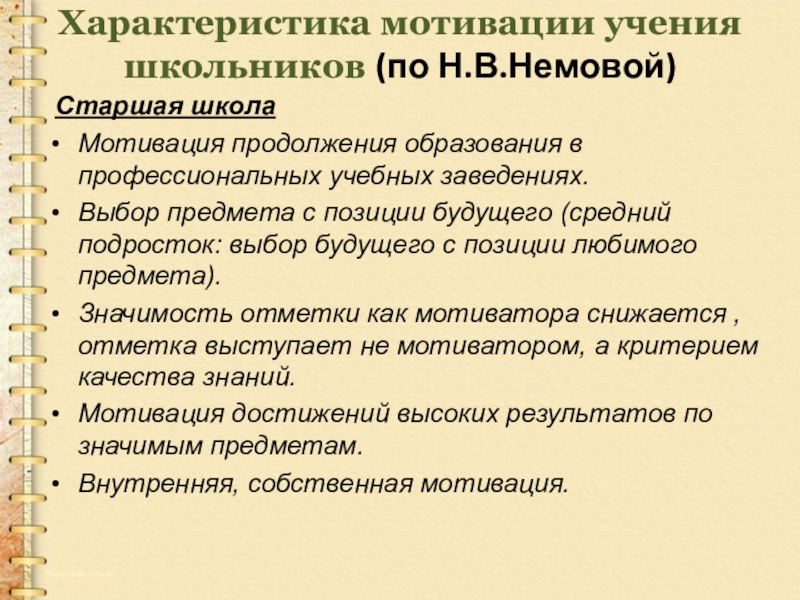 Характеристика мотивации учения школьников (по Н.В.Немовой)

Старшая школа

• Мотивация продолжения образования в профессиональных учебных заведениях.

• Выбор предмета с позиции будущего (средний подросток: выбор будущего с позиции любимого предмета).

• Значимость отметки как мотиватора снижается , отметка выступает не мотиватором, а критерием качества знаний.

• Мотивация достижений высоких результатов по значимым предметам.

• Внутренняя, собственная мотивация.